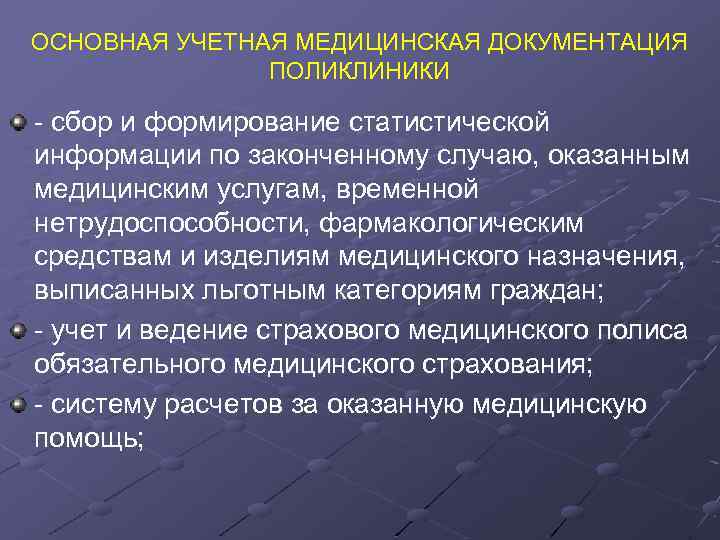 ОСНОВНАЯ УЧЕТНАЯ МЕДИЦИНСКАЯ ДОКУМЕНТАЦИЯ ПОЛИКЛИНИКИ

- сбор и формирование статистической информации по законченному случаю, оказанным медицинским услугам, временной нетрудоспособности, фармакологическим средствам и изделиям медицинского назначения, выписанных льготным категориям граждан;

- учет и ведение страхового медицинского полиса обязательного медицинского страхования;

- систему расчетов за оказанную медицинскую помощь;